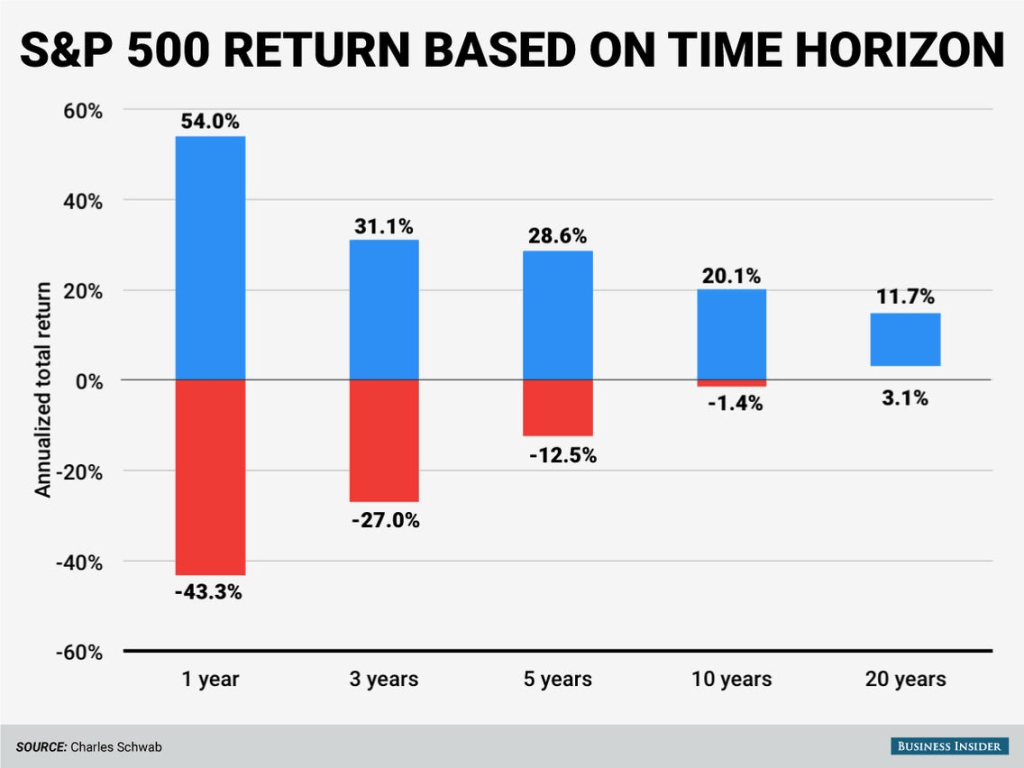 S&P 500 RETURN BASED ON TIME HORIZON

Annualized total return

60%
40%
20%
0%
-20%
-40%
-60%

54.0%
-43.3%
31.1%
-27.0%
28.6%
-12.5%
20.1%
-1.4%
11.7%
3.1%

1 year
3 years
5 years
10 years
20 years

SOURCE: Charles Schwab

BUSINESS INSIDER